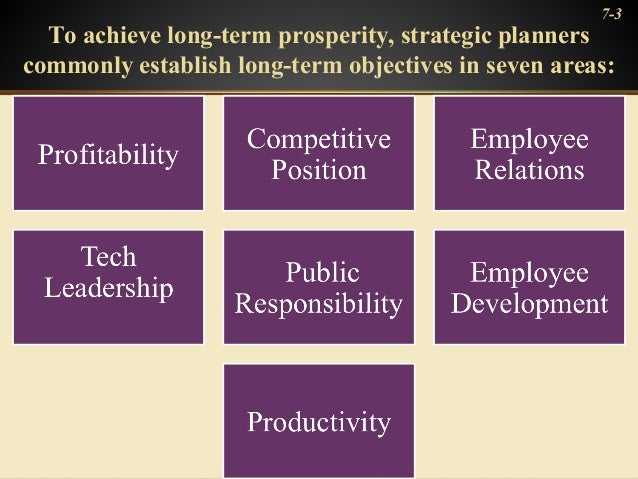 7-3

To achieve long-term prosperity, strategic planners commonly establish long-term objectives in seven areas:

Profitability

Competitive Position

Employee Relations

Tech Leadership

Public Responsibility

Employee Development

Productivity